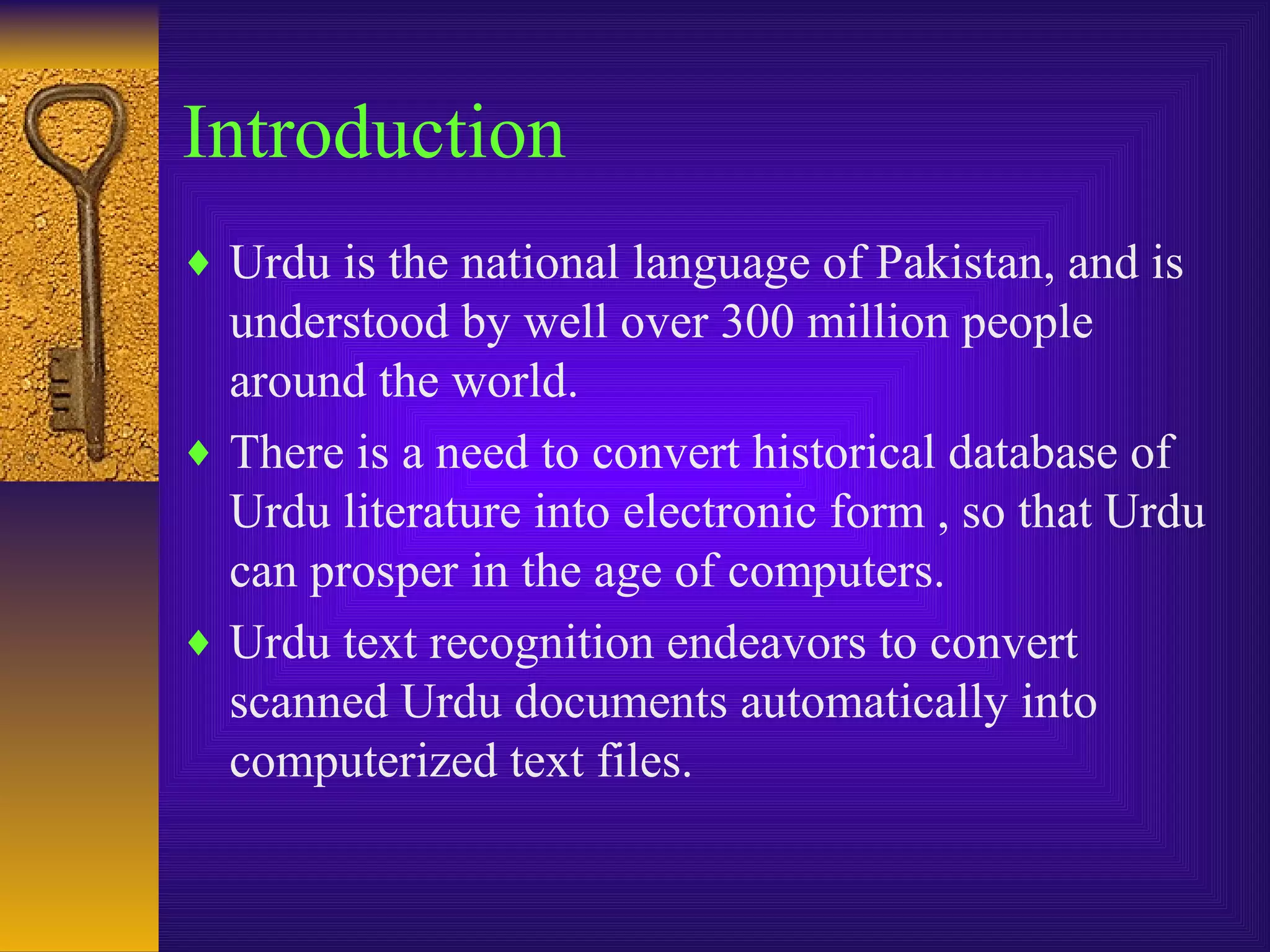 Introduction

♦ Urdu is the national language of Pakistan, and is understood by well over 300 million people around the world.

♦ There is a need to convert historical database of Urdu literature into electronic form , so that Urdu can prosper in the age of computers.

♦ Urdu text recognition endeavors to convert scanned Urdu documents automatically into computerized text files.